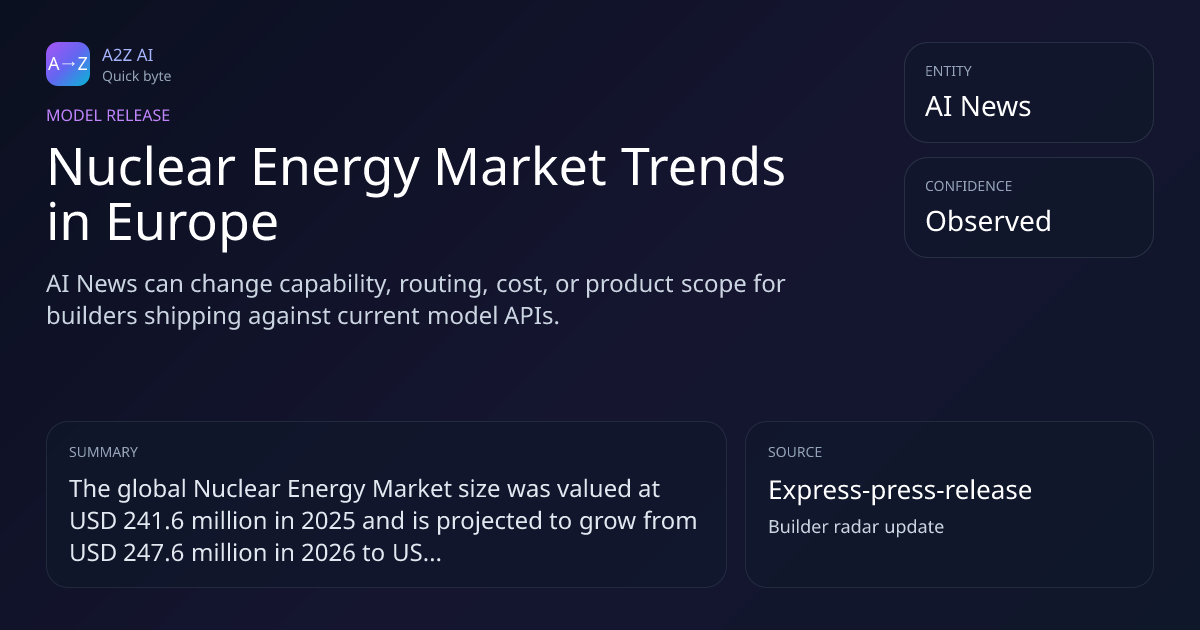 A→Z

A2Z AI
Quick byte

MODEL RELEASE

Nuclear Energy Market Trends in Europe

AI News can change capability, routing, cost, or product scope for builders shipping against current model APIs.

ENTITY
AI News

CONFIDENCE
Observed

SUMMARY
The global Nuclear Energy Market size was valued at USD 241.6 million in 2025 and is projected to grow from USD 247.6 million in 2026 to US...

SOURCE
Express-press-release
Builder radar update